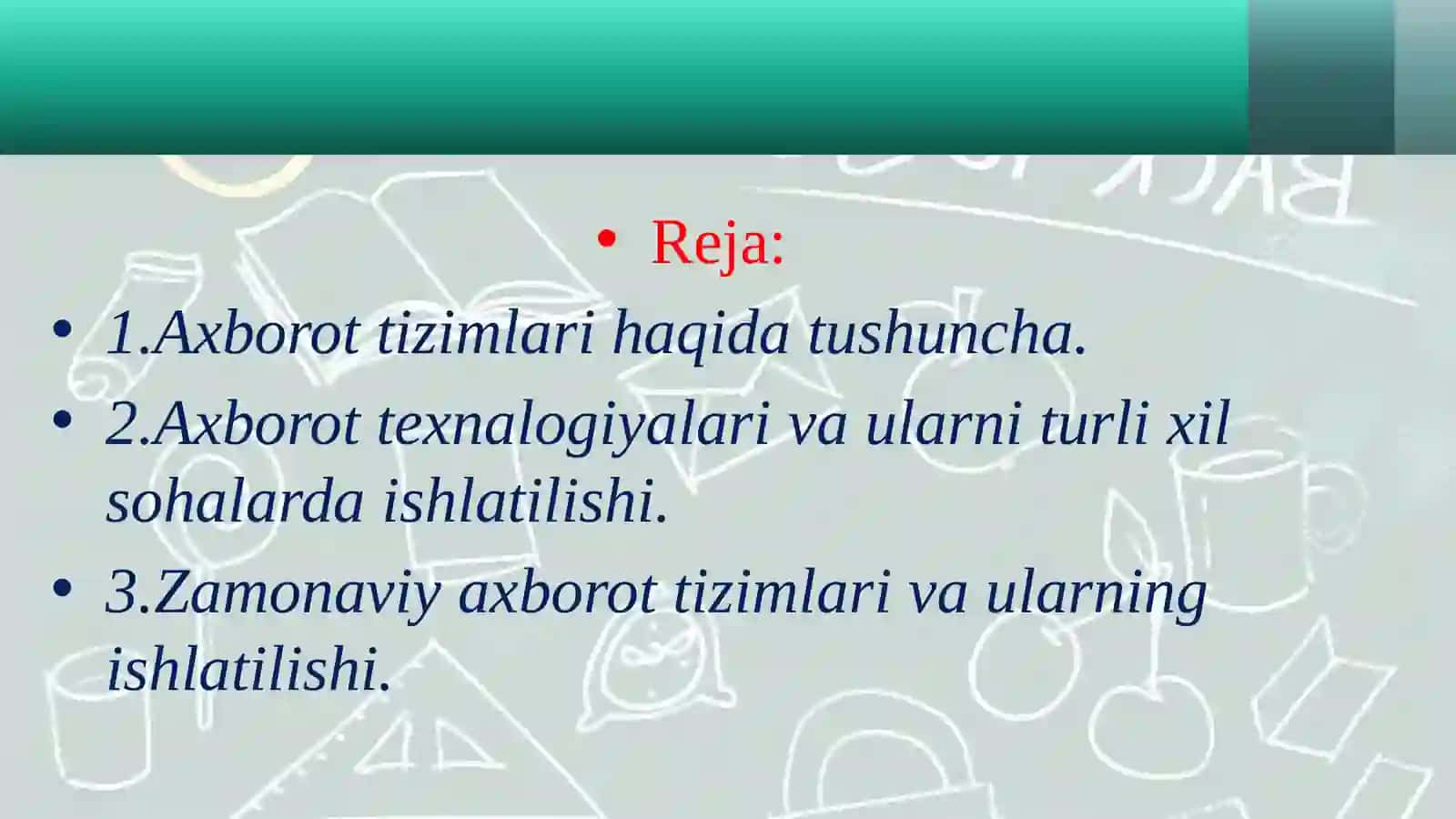 • Reja:

• 1.Axborot tizimlari haqida tushuncha.

• 2.Axborot texnalogiyalari va ularni turli xil sohalarda ishlatilishi.

• 3.Zamonaviy axborot tizimlari va ularning ishlatilishi.